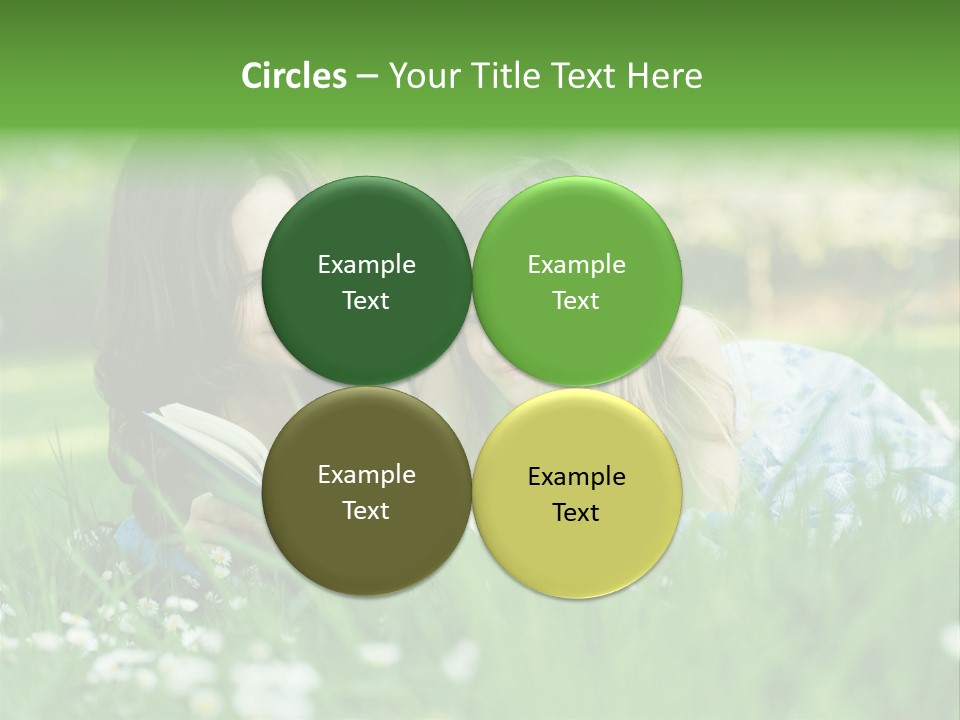 Circles – Your Title Text Here

Example Text

Example Text

Example Text

Example Text